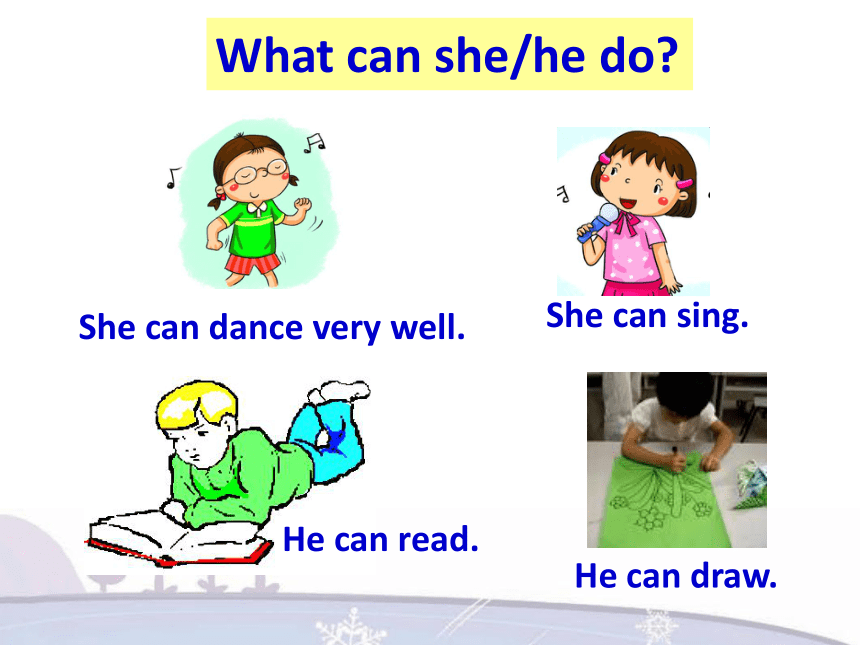 What can she/he do?

She can dance very well.

She can sing.

He can read.

He can draw.